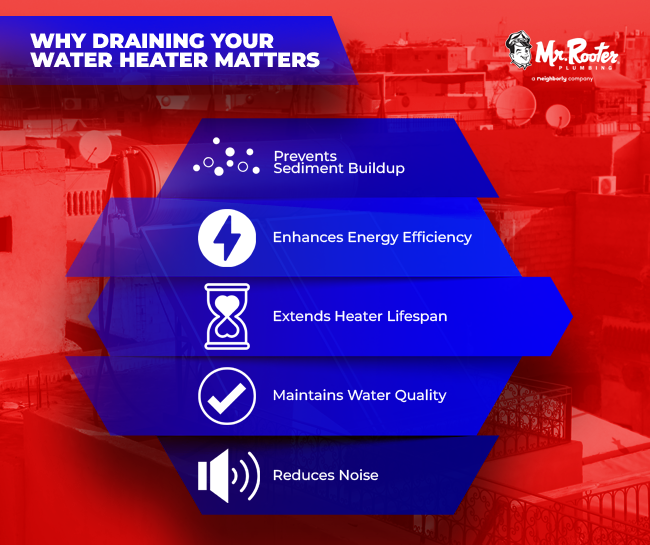 WHY DRAINING YOUR WATER HEATER MATTERS

Mr. Rooter PLUMBING
a neighborly company

Prevents Sediment Buildup

Enhances Energy Efficiency

Extends Heater Lifespan

Maintains Water Quality

Reduces Noise